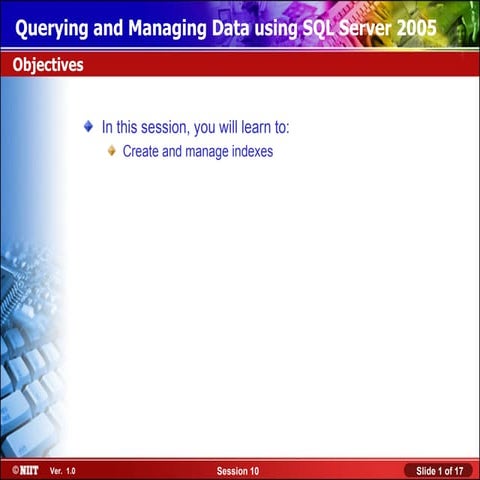 Querying and Managing Data using SQL Server 2005

Objectives

In this session, you will learn to:

Create and manage indexes

©NIIT Ver. 1.0 Session 10 Slide 1 of 17